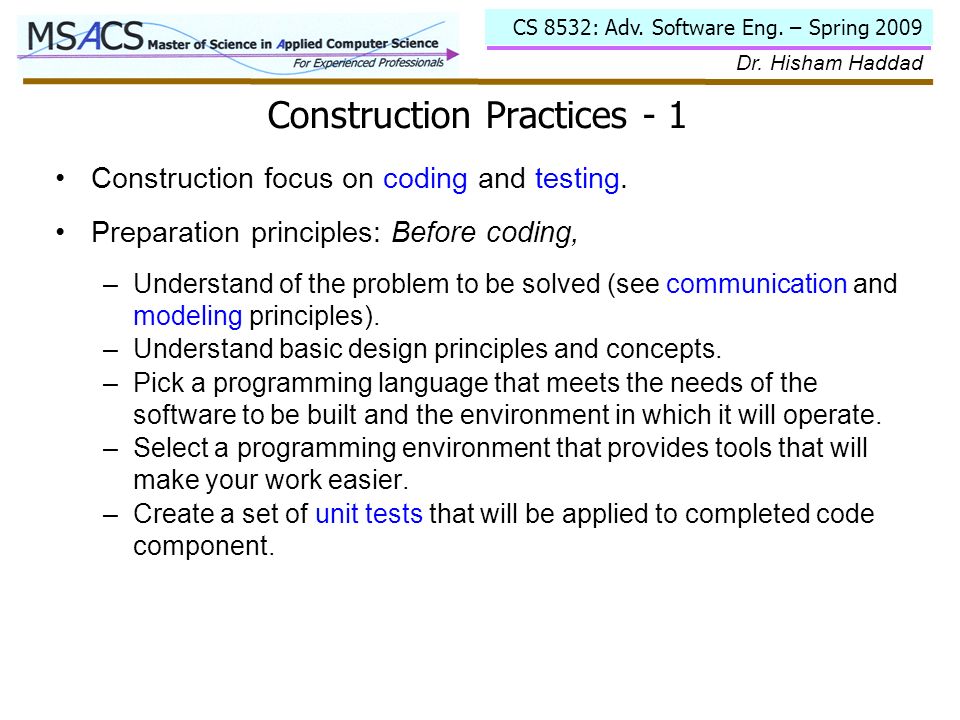 MSACS Master of Science in Applied Computer Science
For Experienced Professionals

CS 8532: Adv. Software Eng. – Spring 2009
Dr. Hisham Haddad

Construction Practices - 1

• Construction focus on coding and testing.

• Preparation principles: Before coding,

– Understand of the problem to be solved (see communication and modeling principles).
– Understand basic design principles and concepts.
– Pick a programming language that meets the needs of the software to be built and the environment in which it will operate.
– Select a programming environment that provides tools that will make your work easier.
– Create a set of unit tests that will be applied to completed code component.